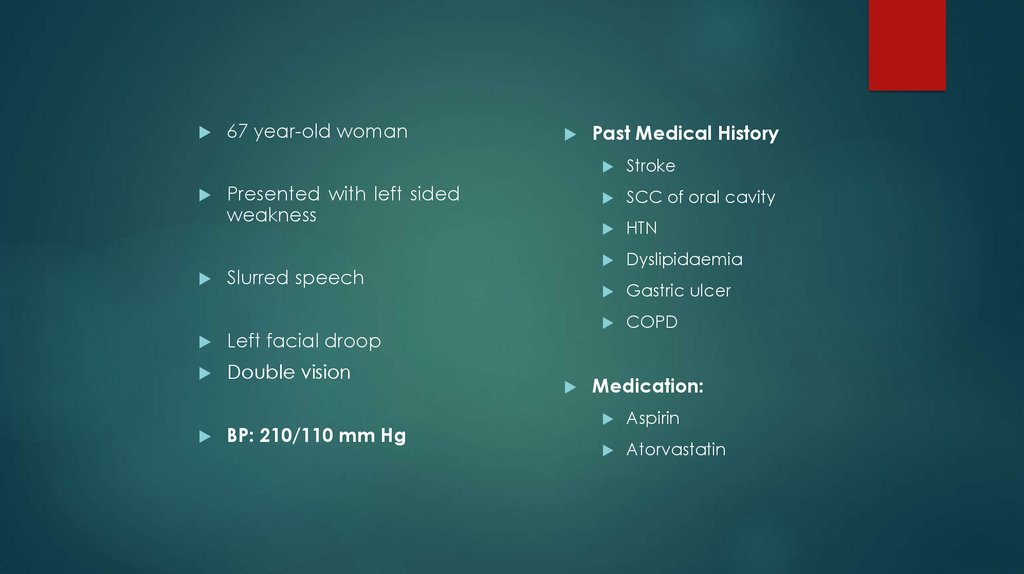 67 year-old woman

Presented with left sided weakness

Slurred speech

Left facial droop

Double vision

BP: 210/110 mm Hg

Past Medical History

Stroke

SCC of oral cavity

HTN

Dyslipidaemia

Gastric ulcer

COPD

Medication:

Aspirin

Atorvastatin